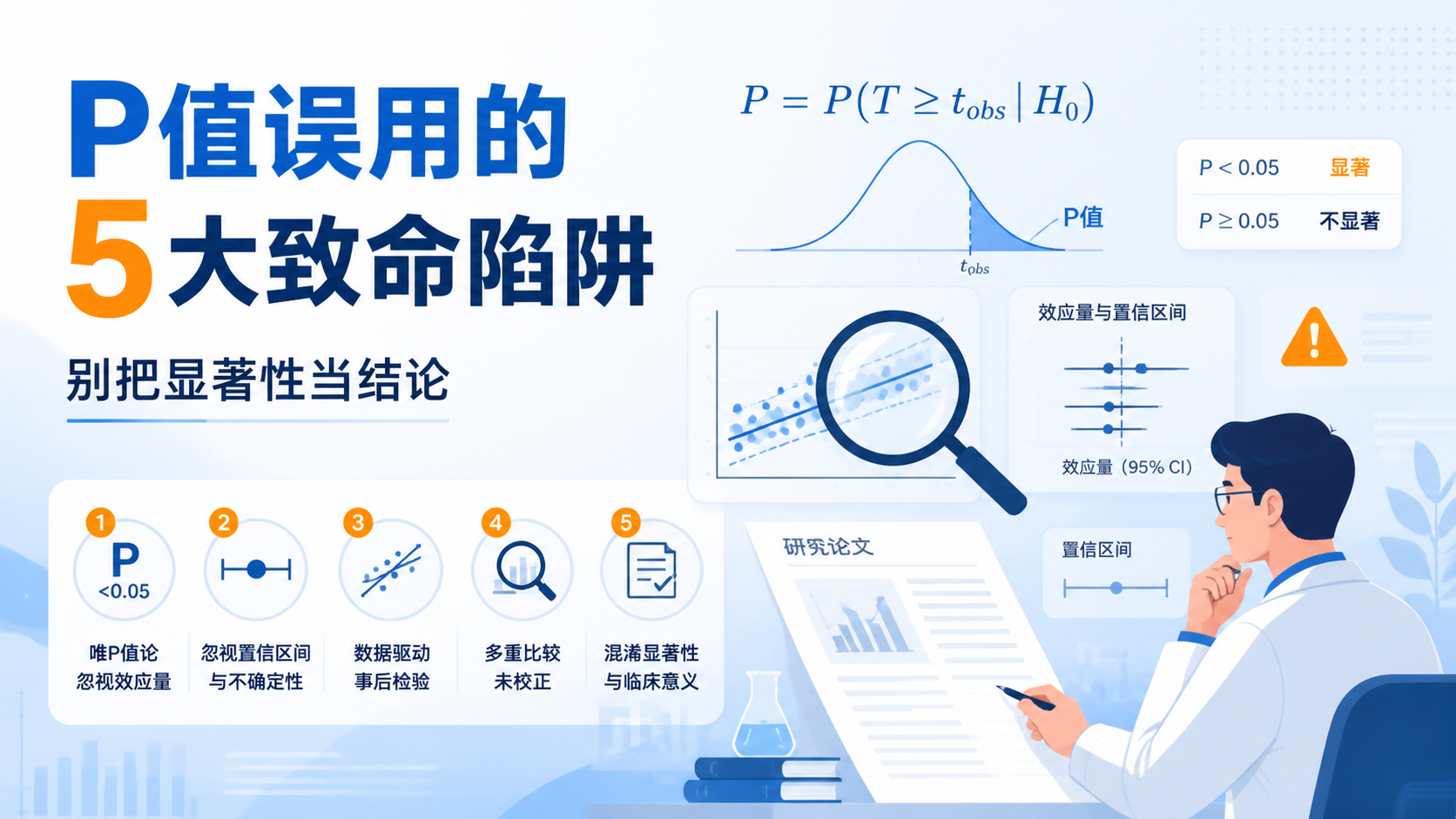 P值误用的
5大致命陷阱

别把显著性当结论

$P = P(T \geq t_{obs} \mid H_0)$

P值

$t_{obs}$

| P < 0.05 | 显著 |
|---|---|
| P ≥ 0.05 | 不显著 |

效应量与置信区间

效应量（95% CI）

1
P
<0.05
唯P值论
忽视效应量

2
忽视置信区间
与不确定性

3
数据驱动
事后检验

4
多重比较
未校正

5
混淆显著性
与临床意义

研究论文

置信区间